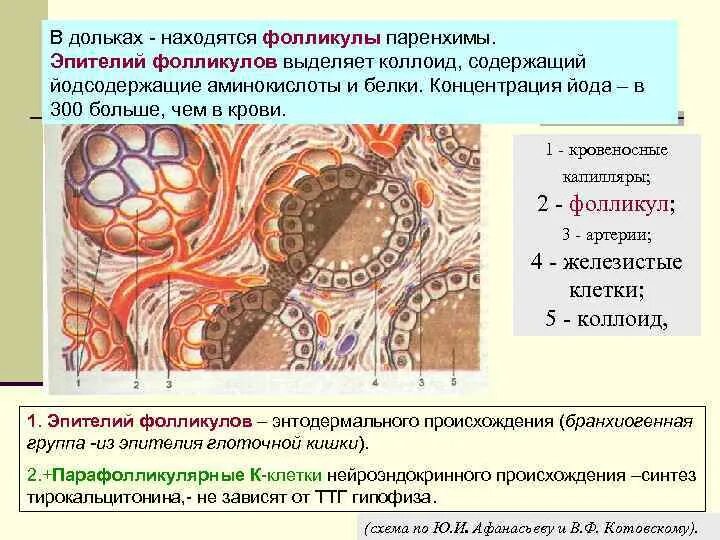 В дольках - находятся фолликулы паренхимы.
Эпителий фолликулов выделяет коллоид, содержащий йодсодержащие аминокислоты и белки. Концентрация йода – в 300 больше, чем в крови.

1 - кровеносные капилляры;
2 - фолликул;
3 - артерии;
4 - железистые клетки;
5 - коллоид,

1 2 3 4 3 5

1. Эпителий фолликулов – энтодермального происхождения (бранхиогенная группа -из эпителия глоточной кишки).

2.+Парафолликулярные К-клетки нейроэндокринного происхождения –синтез тирокальцитонина,- не зависят от ТТГ гипофиза.

(схема по Ю.И. Афанасьеву и В.Ф. Котовскому).